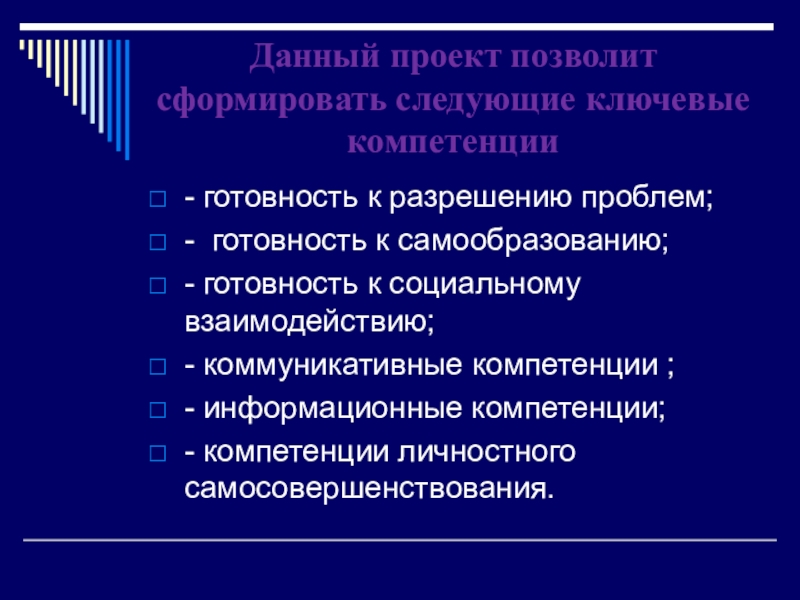 Данный проект позволит сформировать следующие ключевые компетенции

- готовность к разрешению проблем;
- готовность к самообразованию;
- готовность к социальному взаимодействию;
- коммуникативные компетенции ;
- информационные компетенции;
- компетенции личностного самосовершенствования.